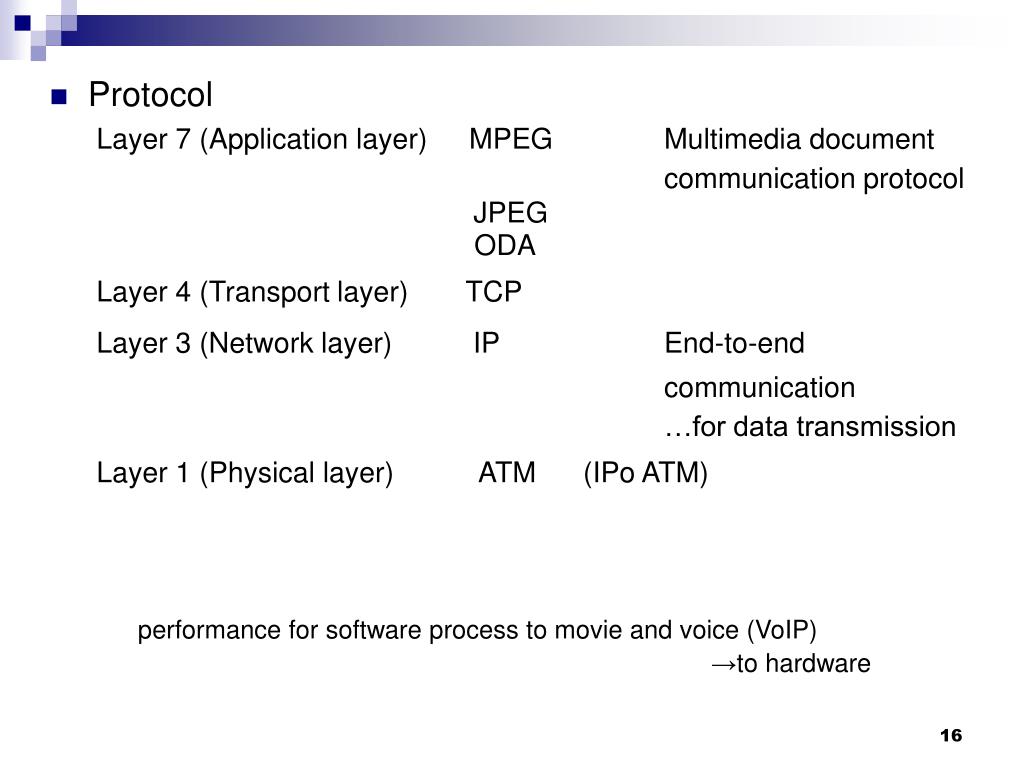 Protocol

Layer 7 (Application layer) MPEG Multimedia document communication protocol
JPEG
ODA

Layer 4 (Transport layer) TCP

Layer 3 (Network layer) IP End-to-end communication
…for data transmission

Layer 1 (Physical layer) ATM (IPo ATM)

performance for software process to movie and voice (VoIP)
→to hardware

16